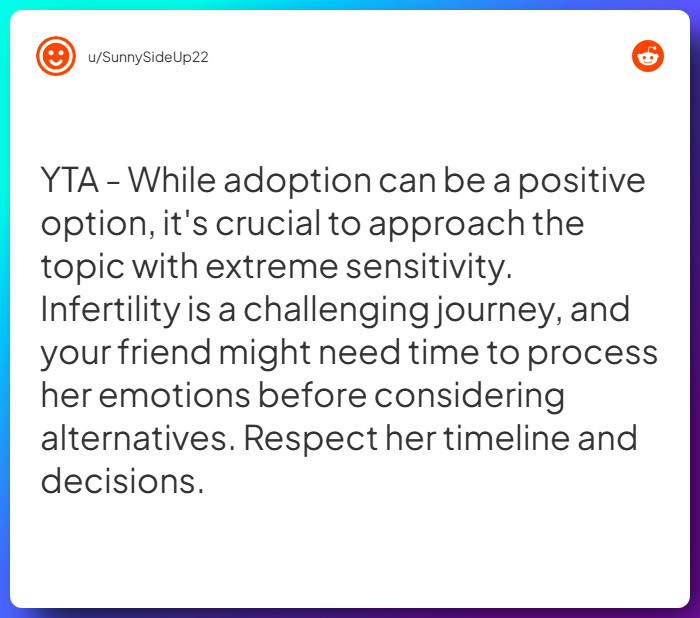 u/SunnySideUp22

YTA - While adoption can be a positive option, it's crucial to approach the topic with extreme sensitivity. Infertility is a challenging journey, and your friend might need time to process her emotions before considering alternatives. Respect her timeline and decisions.